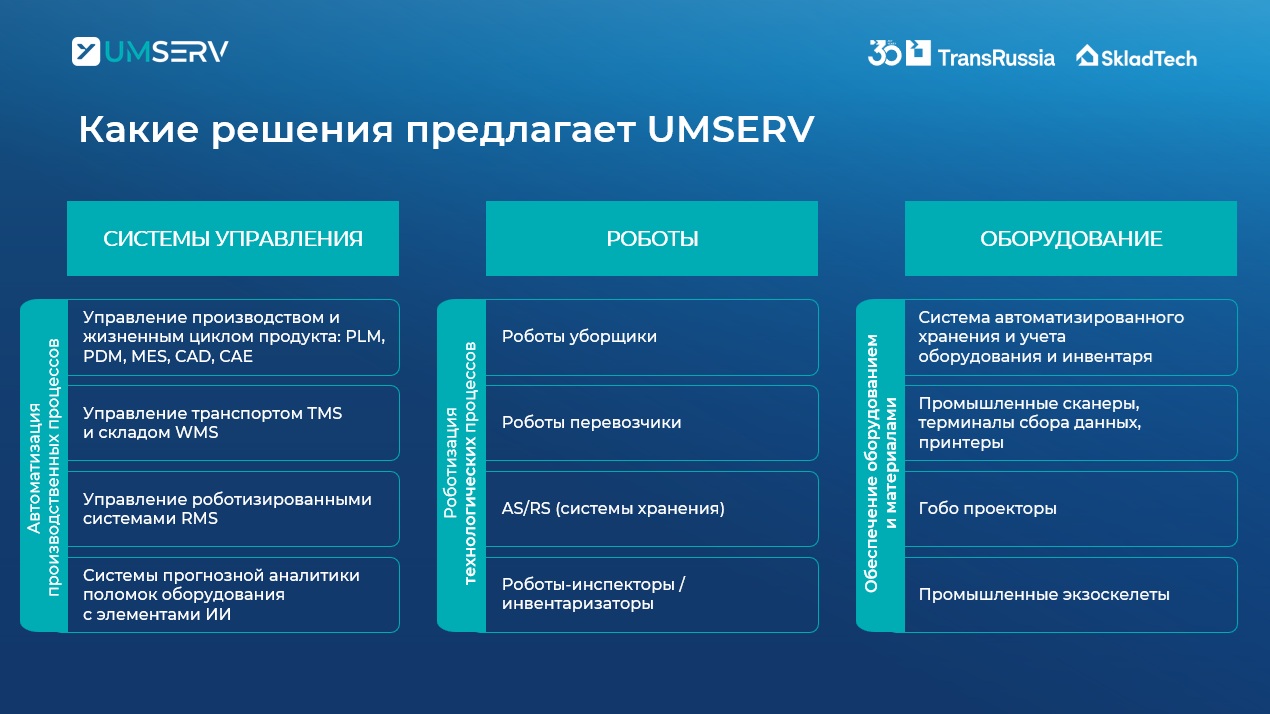 UMSERV

30 TransRussia SkladTech

Какие решения предлагает UMSERV

СИСТЕМЫ УПРАВЛЕНИЯ

Автоматизация производственных процессов

Управление производством и жизненным циклом продукта: PLM, PDM, MES, CAD, CAE

Управление транспортом TMS и складом WMS

Управление роботизированными системами RMS

Системы прогнозной аналитики поломок оборудования с элементами ИИ

РОБОТЫ

Роботизация технологических процессов

Роботы уборщики

Роботы перевозчики

AS/RS (системы хранения)

Роботы-инспекторы / инвентаризаторы

ОБОРУДОВАНИЕ

Обеспечение оборудованием и материалами

Система автоматизированного хранения и учета оборудования и инвентаря

Промышленные сканеры, терминалы сбора данных, принтеры

Гобо проекторы

Промышленные экзоскелеты